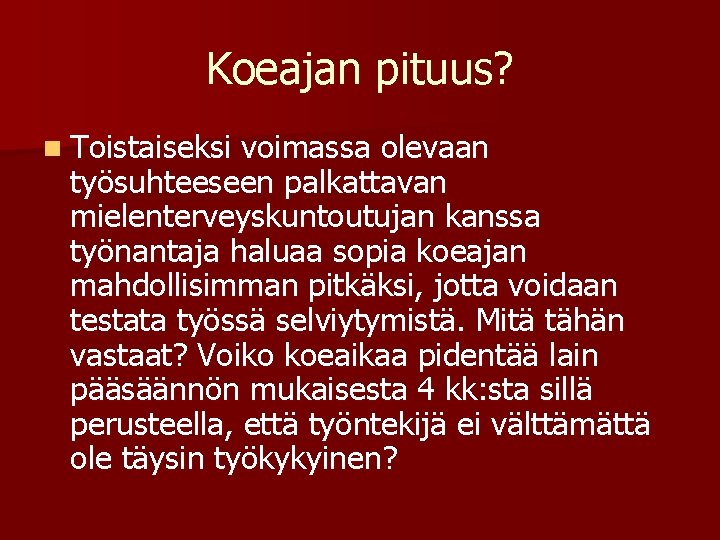 Koeajan pituus?

Toistaiseksi voimassa olevaan työsuhteeseen palkattavan mielenterveyskuntoutujan kanssa työnantaja haluaa sopia koeajan mahdollisimman pitkäksi, jotta voidaan testata työssä selviytymistä. Mitä tähän vastaat? Voiko koeaikaa pidentää lain pääsäännön mukaisesta 4 kk:sta sillä perusteella, että työntekijä ei välttämättä ole täysin työkykyinen?